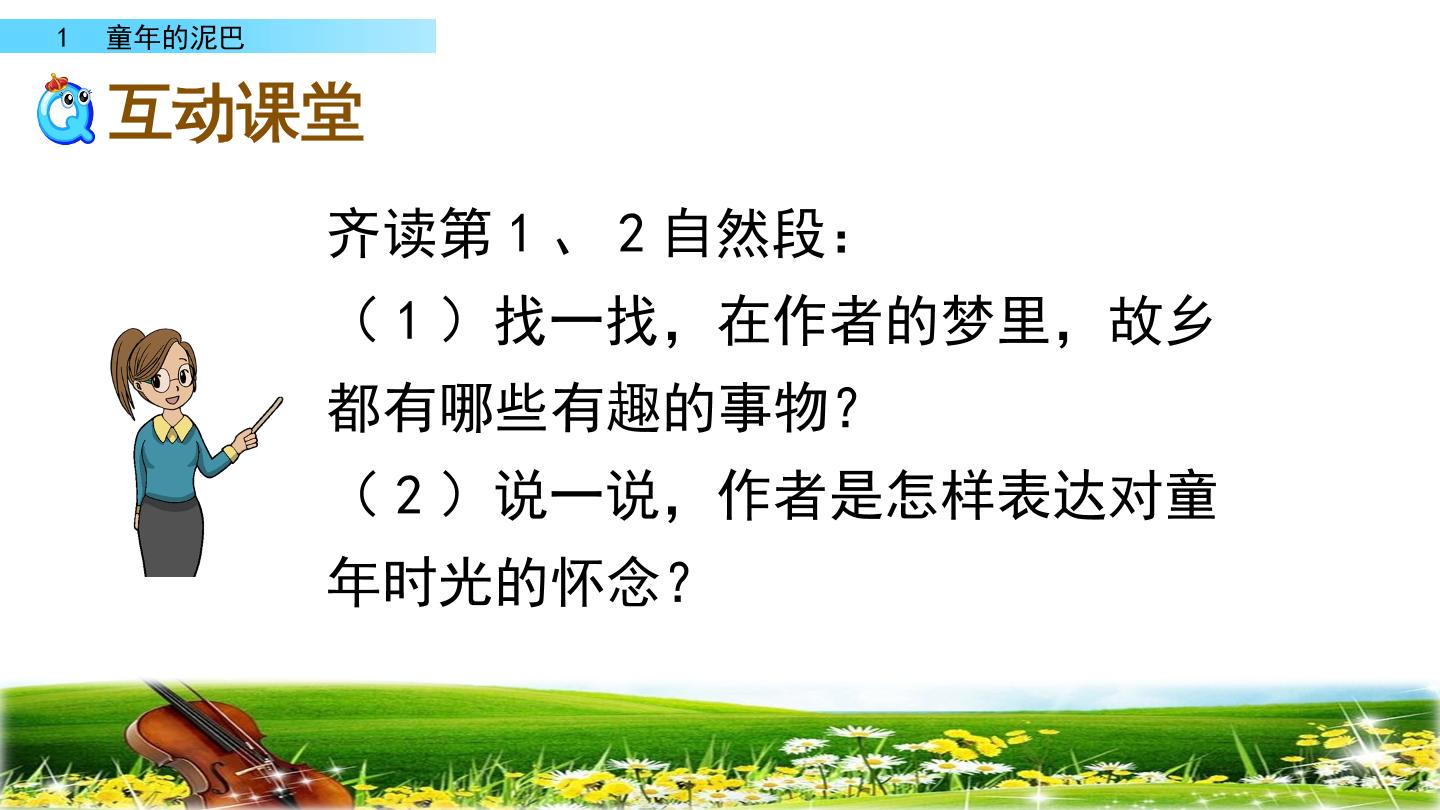 1 童年的泥巴

互动课堂

齐读第1、2自然段：

（1）找一找，在作者的梦里，故乡都有哪些有趣的事物？

（2）说一说，作者是怎样表达对童年时光的怀念？